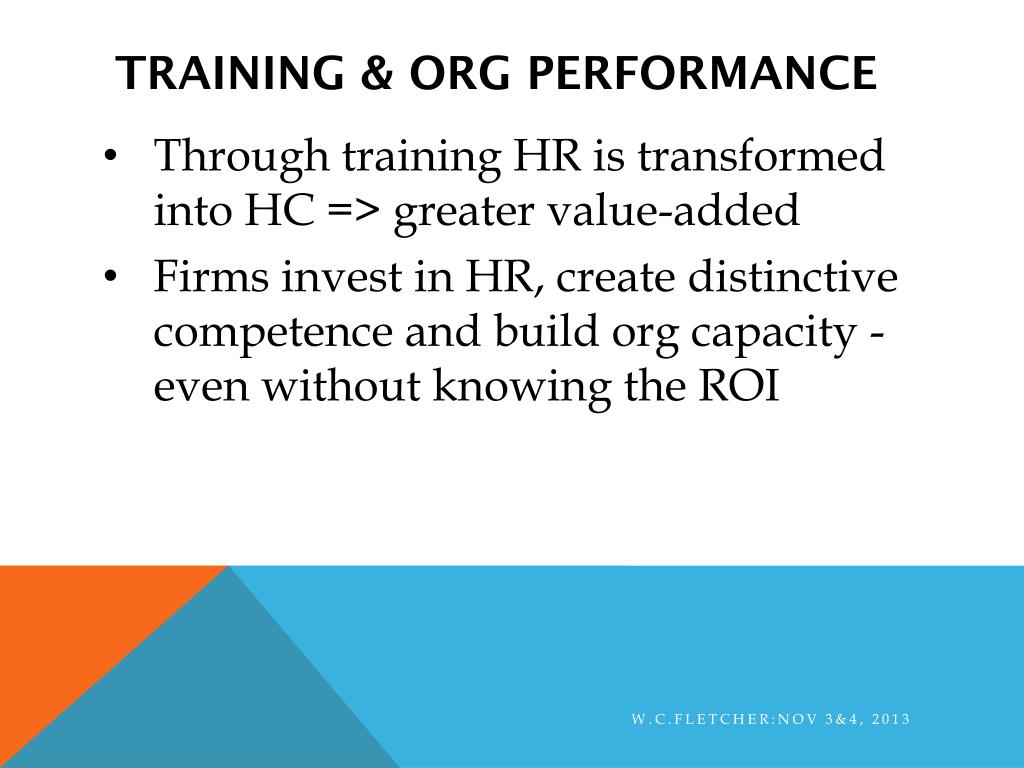 TRAINING & ORG PERFORMANCE

• Through training HR is transformed into HC => greater value-added

• Firms invest in HR, create distinctive competence and build org capacity - even without knowing the ROI

W.C.FLETCHER:NOV 3&4, 2013